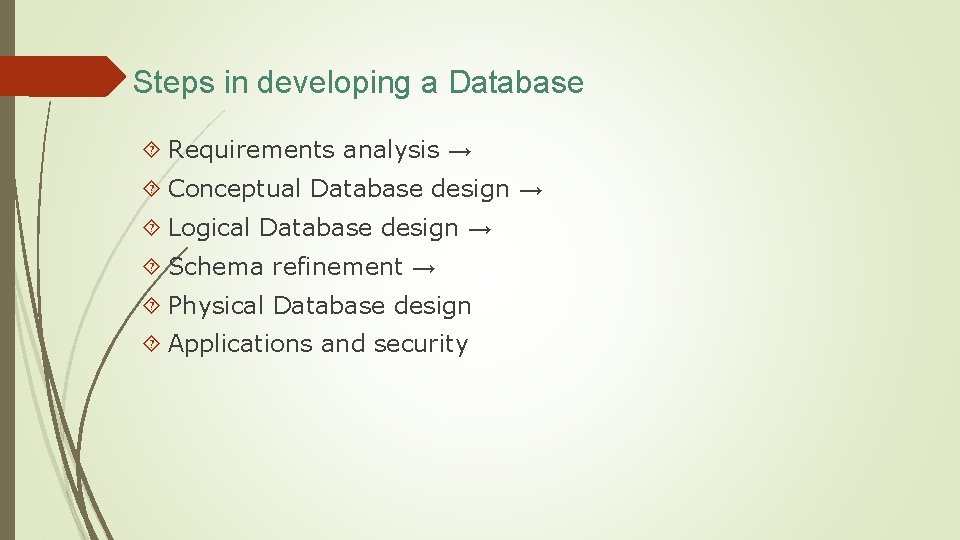 Steps in developing a Database

Requirements analysis →

Conceptual Database design →

Logical Database design →

Schema refinement →

Physical Database design

Applications and security